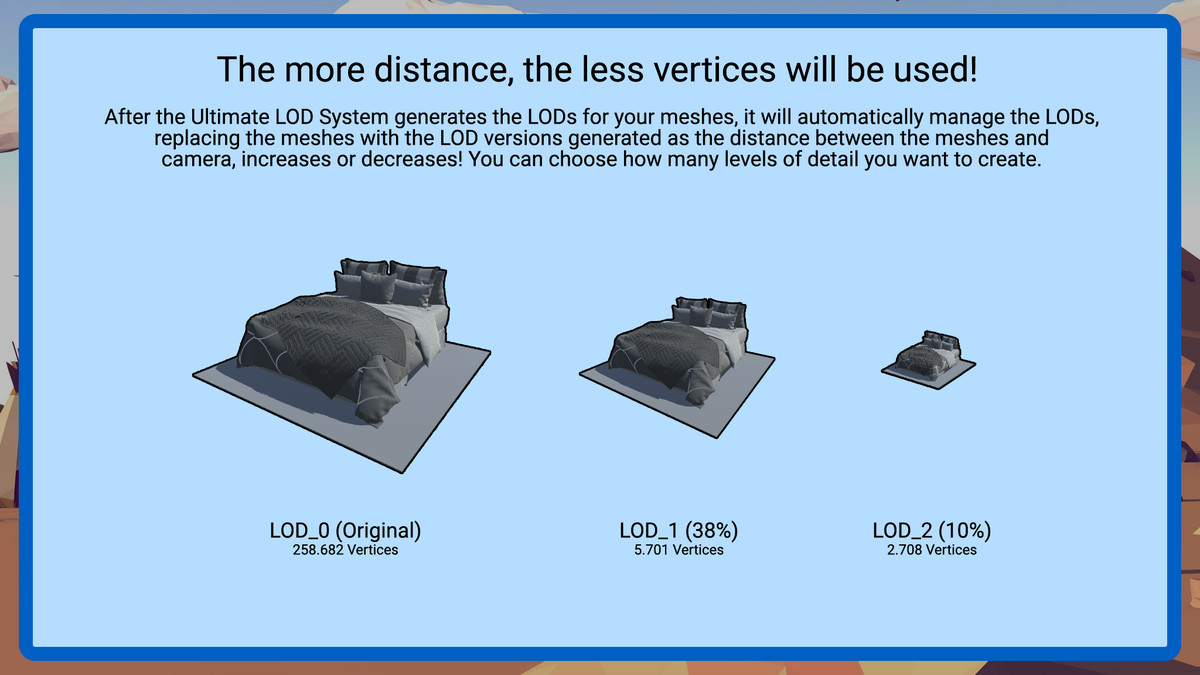 The more distance, the less vertices will be used!

After the Ultimate LOD System generates the LODs for your meshes, it will automatically manage the LODs, replacing the meshes with the LOD versions generated as the distance between the meshes and camera, increases or decreases! You can choose how many levels of detail you want to create.

LOD_0 (Original)
258.682 Vertices

LOD_1 (38%)
5.701 Vertices

LOD_2 (10%)
2.708 Vertices